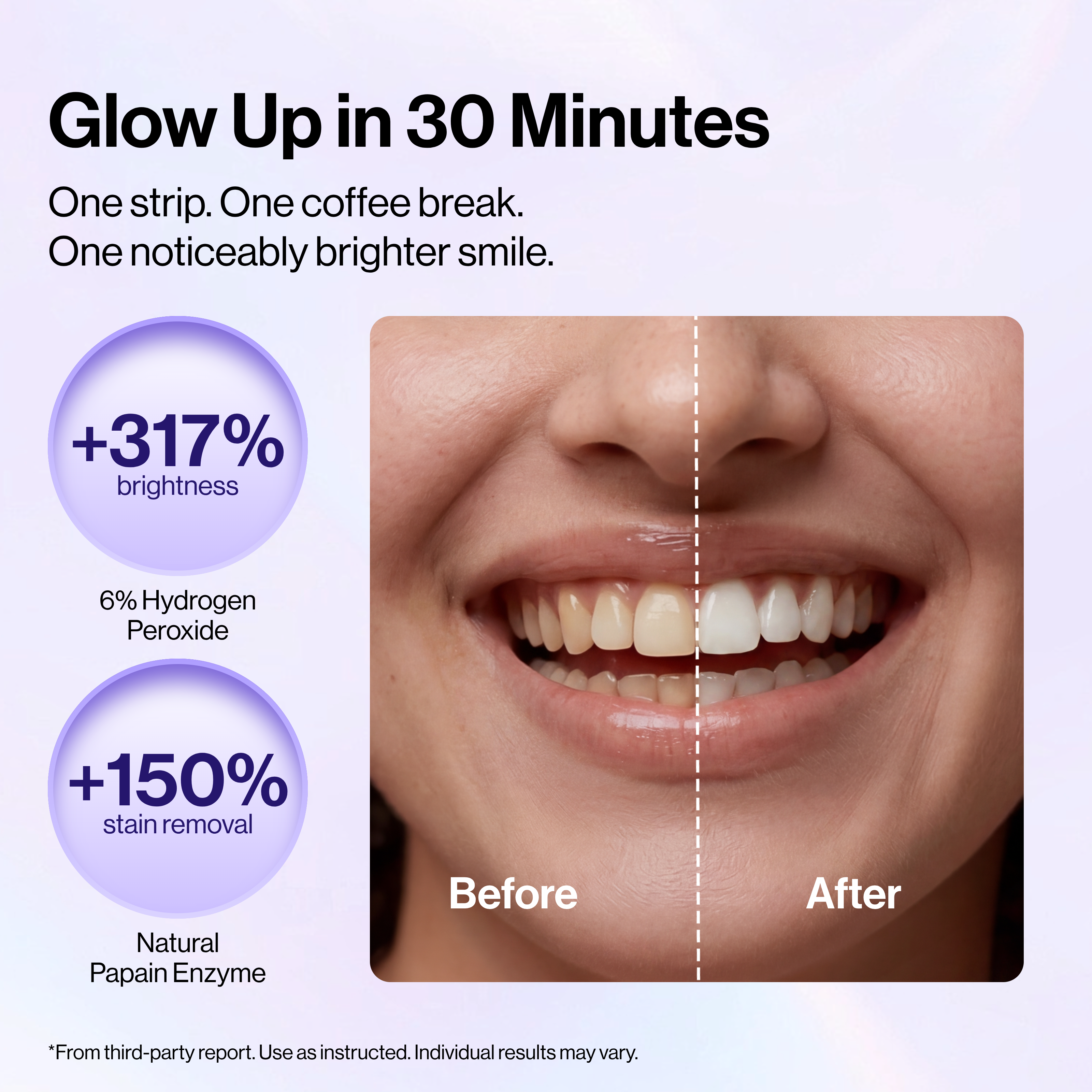 Glow Up in 30 Minutes

One strip. One coffee break.
One noticeably brighter smile.

+317%
brightness

6% Hydrogen Peroxide

+150%
stain removal

Natural Papain Enzyme

Before

After

*From third-party report. Use as instructed. Individual results may vary.